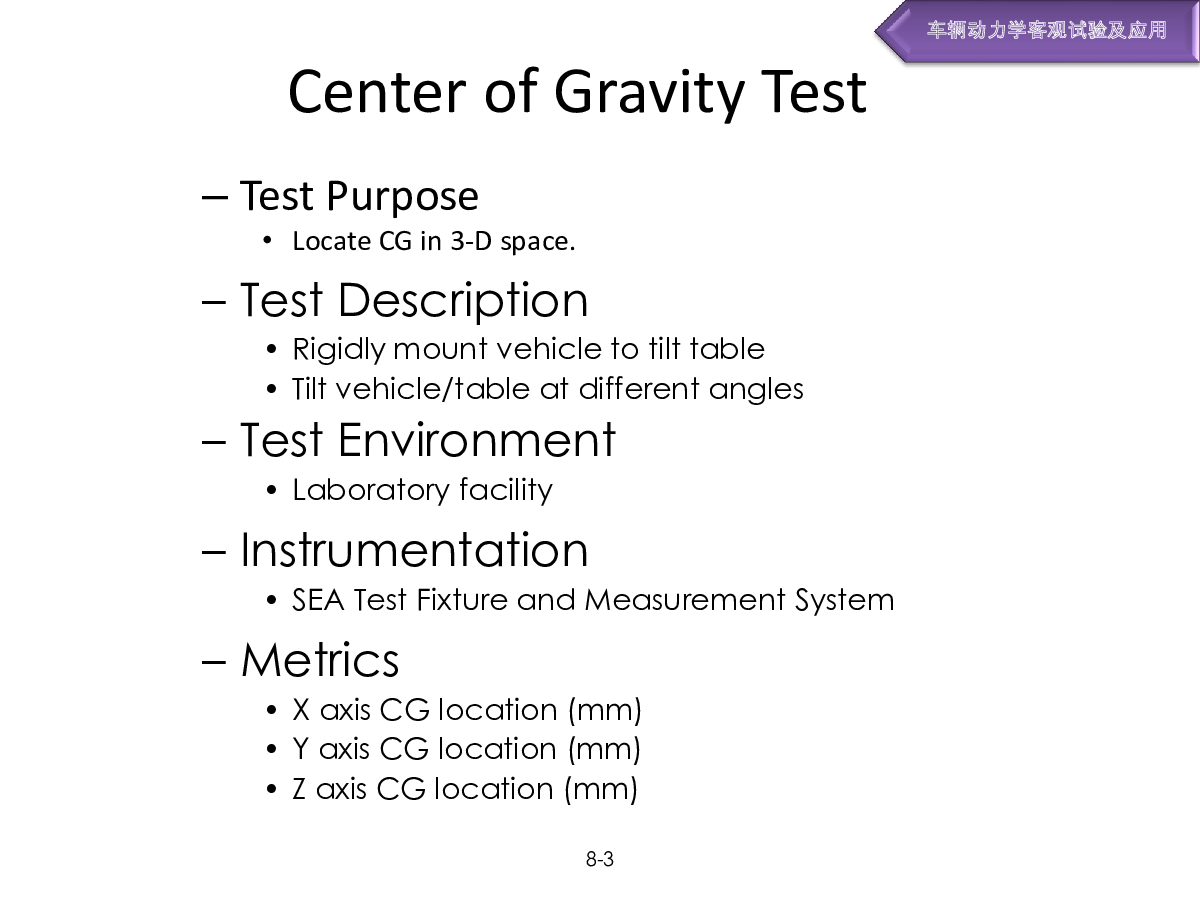 车辆动力学客观试验及应用

Center of Gravity Test

– Test Purpose
• Locate CG in 3-D space.

– Test Description
• Rigidly mount vehicle to tilt table
• Tilt vehicle/table at different angles

– Test Environment
• Laboratory facility

– Instrumentation
• SEA Test Fixture and Measurement System

– Metrics
• X axis CG location (mm)
• Y axis CG location (mm)
• Z axis CG location (mm)

8-3